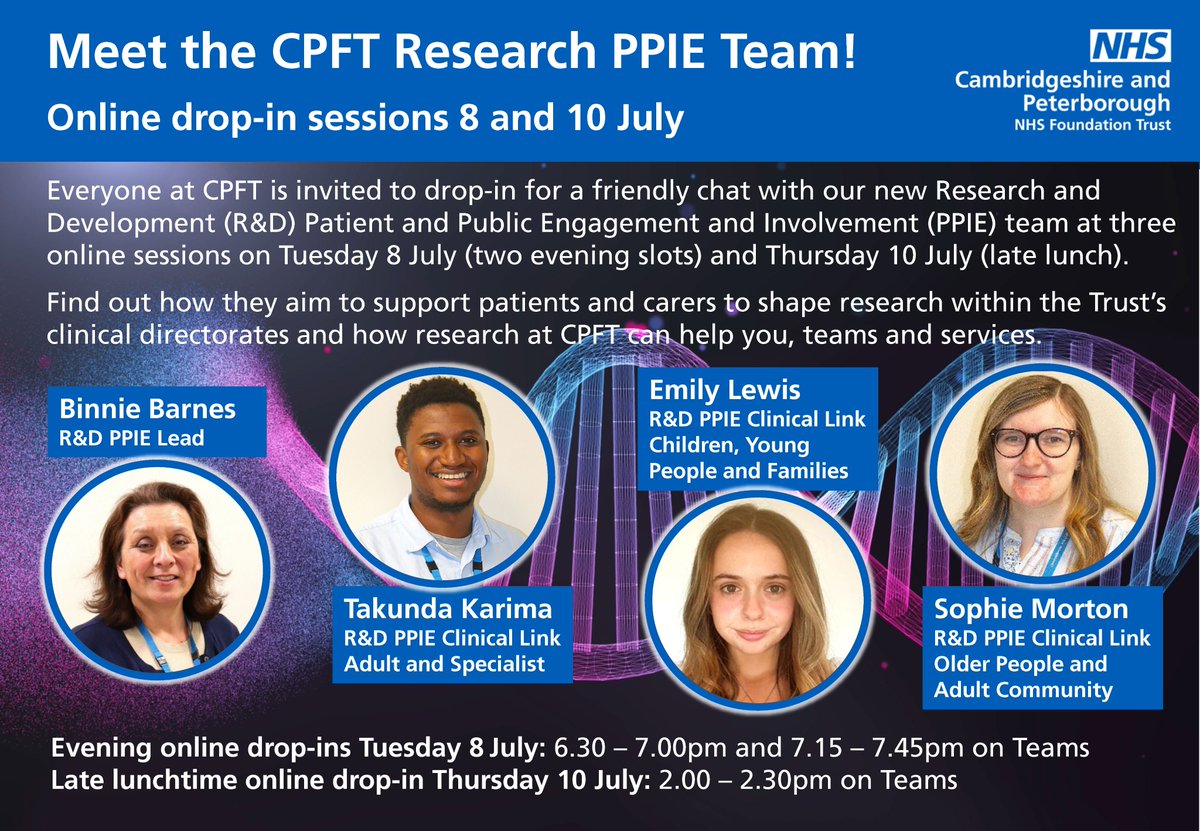 Meet the CPFT Research PPIE Team!

Online drop-in sessions 8 and 10 July

NHS
Cambridgeshire and Peterborough
NHS Foundation Trust

Everyone at CPFT is invited to drop-in for a friendly chat with our new Research and Development (R&D) Patient and Public Engagement and Involvement (PPIE) team at three online sessions on Tuesday 8 July (two evening slots) and Thursday 10 July (late lunch).

Find out how they aim to support patients and carers to shape research within the Trust's clinical directorates and how research at CPFT can help you, teams and services.

Binnie Barnes
R&D PPIE Lead

Takunda Karima
R&D PPIE Clinical Link
Adult and Specialist

Emily Lewis
R&D PPIE Clinical Link
Children, Young People and Families

Sophie Morton
R&D PPIE Clinical Link
Older People and Adult Community

Evening online drop-ins Tuesday 8 July: 6.30 – 7.00pm and 7.15 – 7.45pm on Teams
Late lunchtime online drop-in Thursday 10 July: 2.00 – 2.30pm on Teams